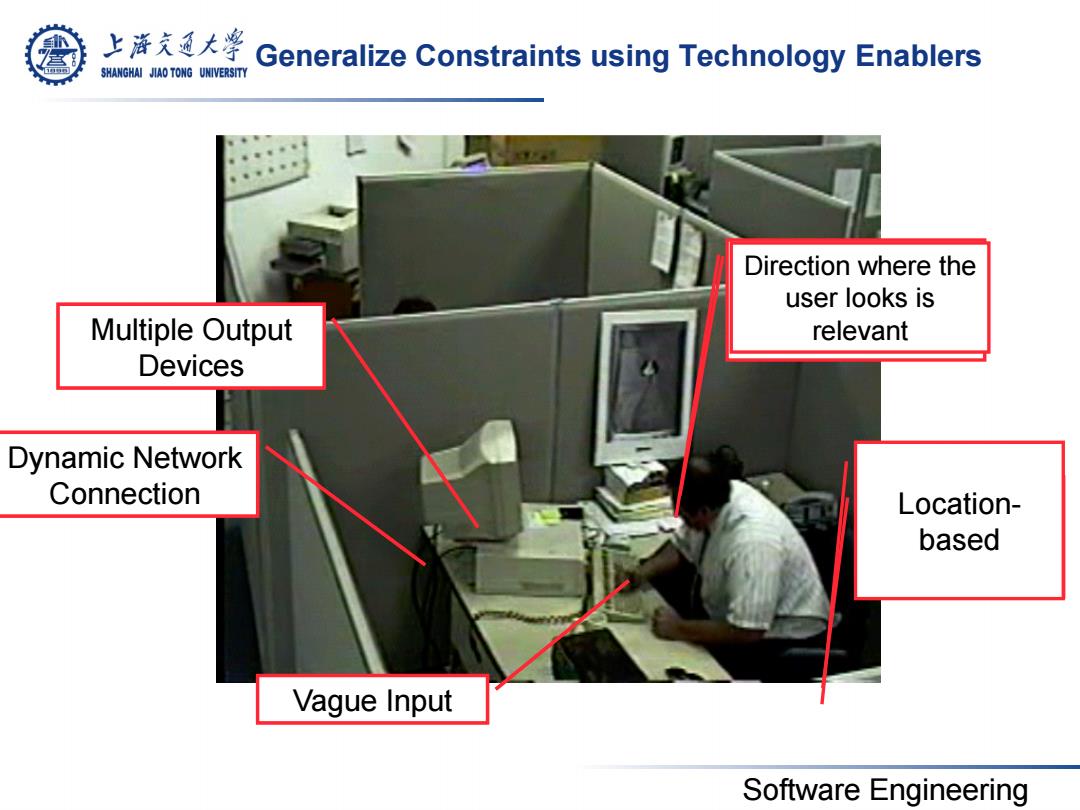 上海交通大学
SHANGHAI JIAO TONG UNIVERSITY

Generalize Constraints using Technology Enablers

Direction where the user looks is relevant

Multiple Output Devices

Dynamic Network Connection

Location-based

Vague Input

Software Engineering